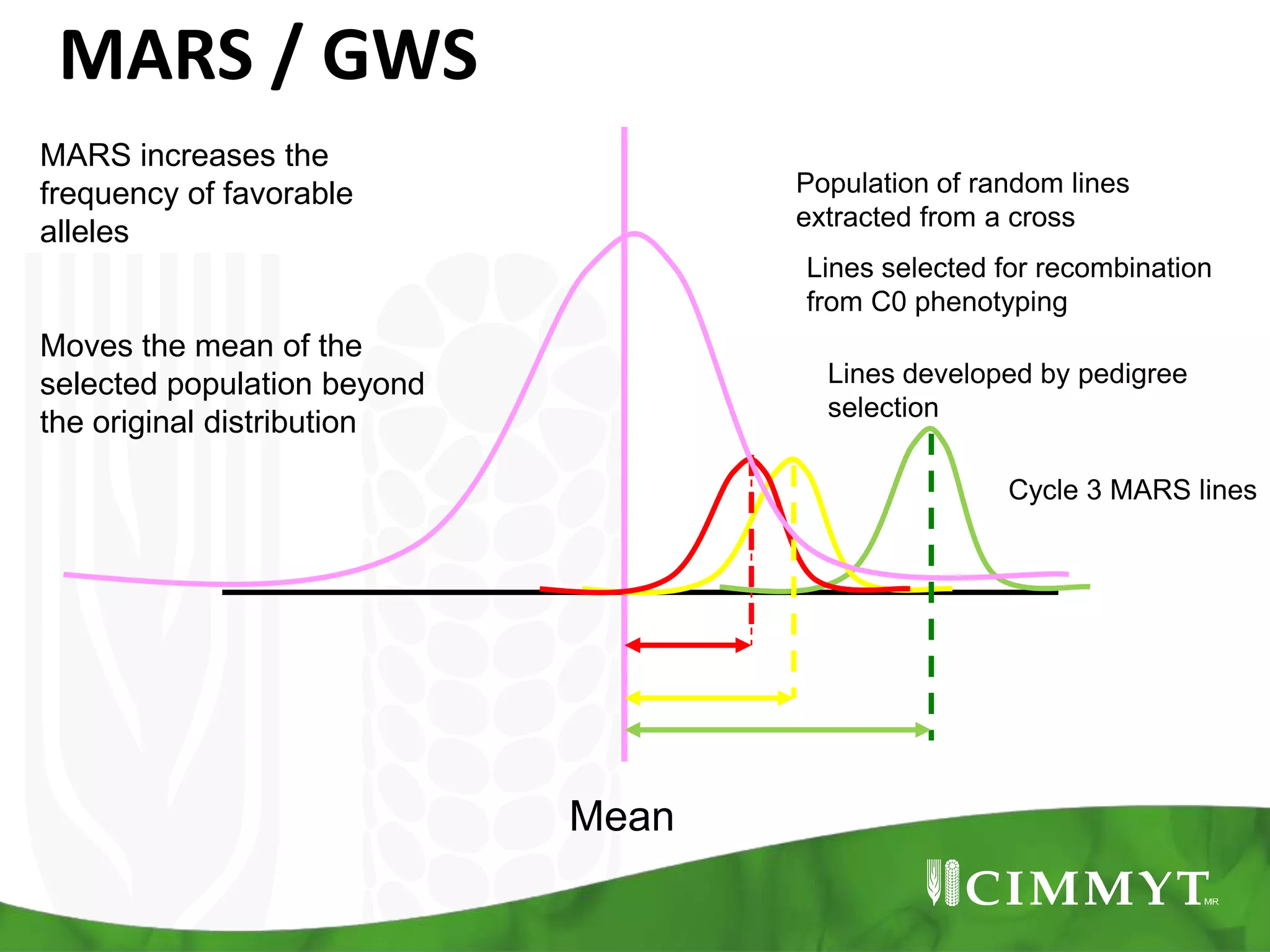 MARS / GWS

MARS increases the frequency of favorable alleles

Moves the mean of the selected population beyond the original distribution

Population of random lines extracted from a cross

Lines selected for recombination from C0 phenotyping

Lines developed by pedigree selection

Cycle 3 MARS lines

Mean

CIMMYT MR